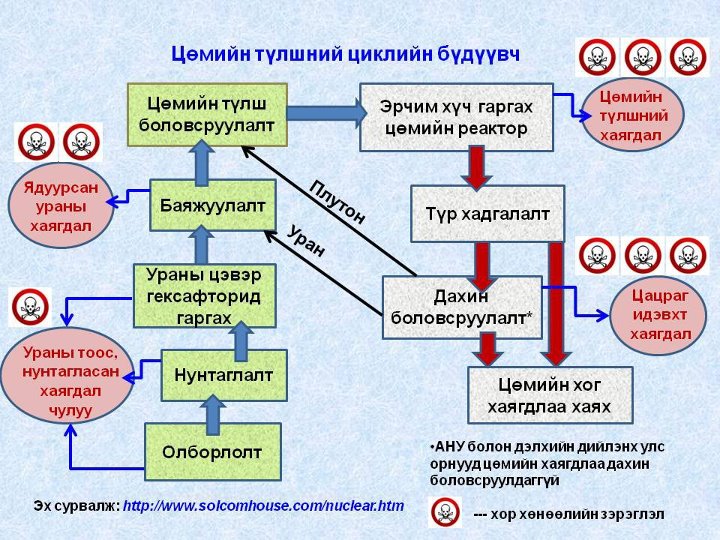 Цөмийн түлшний циклийн бүдүүвч

Цөмийн түлш боловсруулалт

Эрчим хүч гаргах цөмийн реактор

Цөмийн түлшний хаягдал

Ядуурсан ураны хаягдал

Баяжуулалт

Плутон

Уран

Түр хадгалалт

Ураны цэвэр гексафторид гаргах

Дахин боловсруулалт*

Цацраг идэвхт хаягдал

Ураны тоос, нунтагласан хаягдал чулуу

Нунтаглалт

Цөмийн хог хаягдлаа хаях

Олборлолт

•АНУ болон дэлхийн дийлэнх улс орнууд цөмийн хаягдлаа дахин боловсруулдаггүй

Эх сурвалж: http://www.solcomhouse.com/nuclear.htm

--- хор хөнөөлийн зэрэглэл